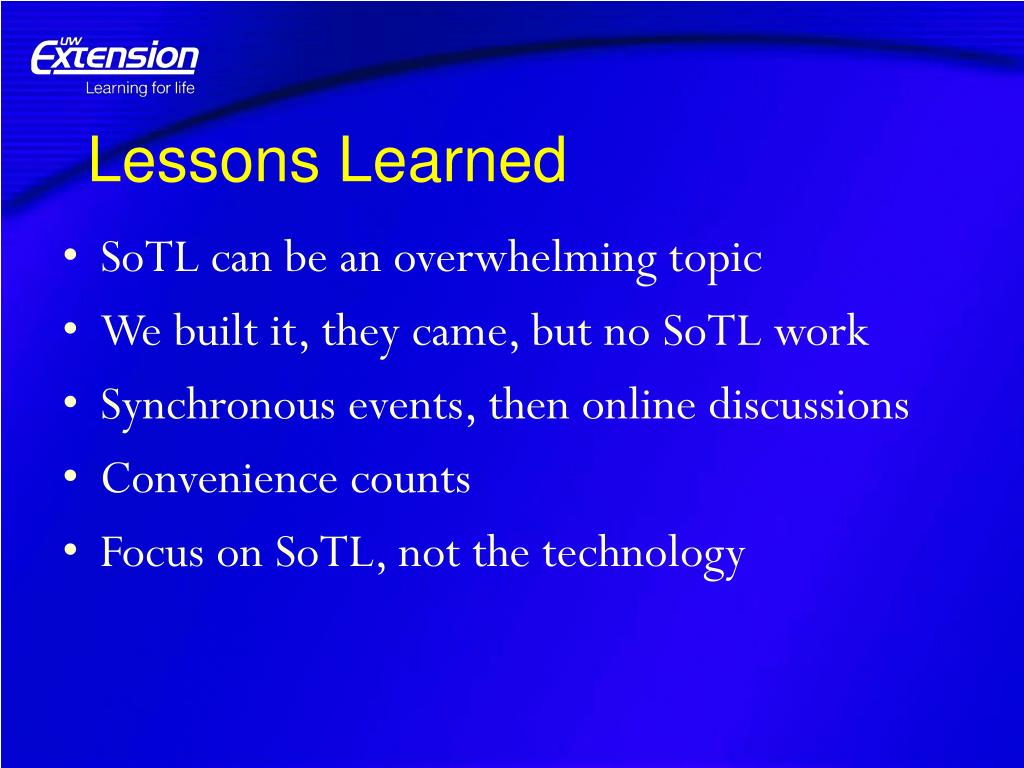 UW Extension
Learning for life

Lessons Learned

• SoTL can be an overwhelming topic
• We built it, they came, but no SoTL work
• Synchronous events, then online discussions
• Convenience counts
• Focus on SoTL, not the technology